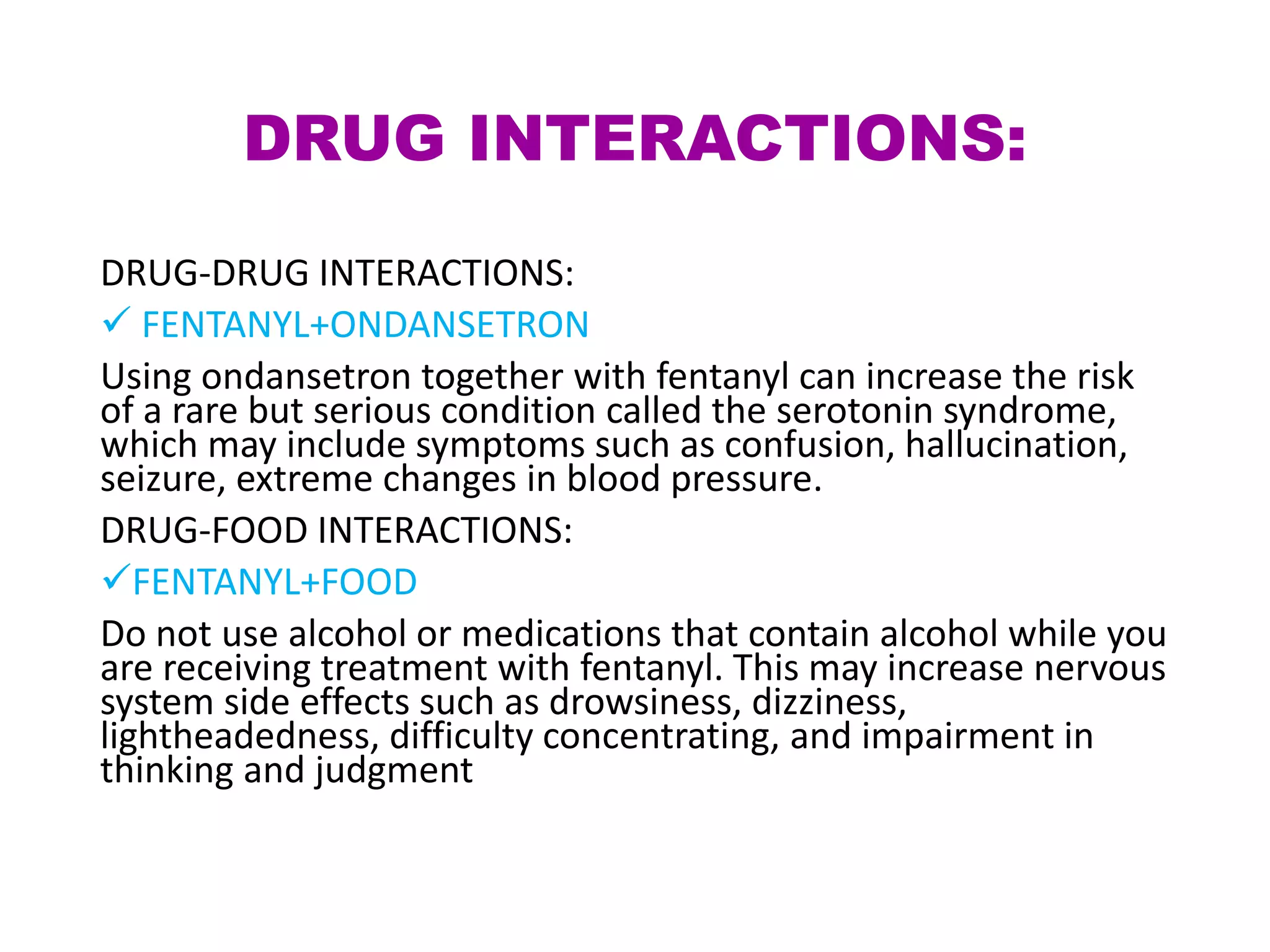 DRUG INTERACTIONS:

DRUG-DRUG INTERACTIONS:

✓ FENTANYL+ONDANSETRON

Using ondansetron together with fentanyl can increase the risk of a rare but serious condition called the serotonin syndrome, which may include symptoms such as confusion, hallucination, seizure, extreme changes in blood pressure.

DRUG-FOOD INTERACTIONS:

✓FENTANYL+FOOD

Do not use alcohol or medications that contain alcohol while you are receiving treatment with fentanyl. This may increase nervous system side effects such as drowsiness, dizziness, lightheadedness, difficulty concentrating, and impairment in thinking and judgment